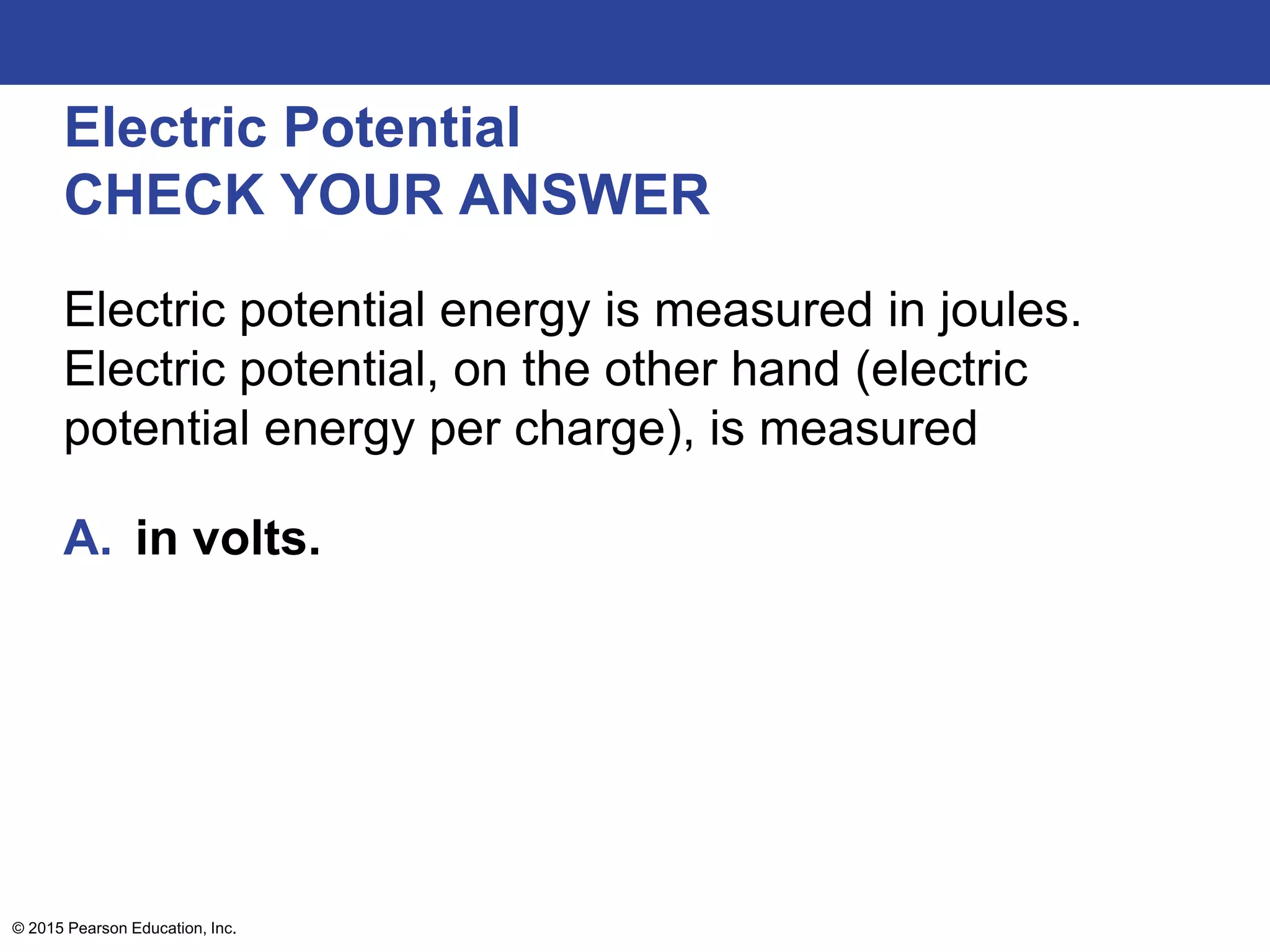 Electric Potential
CHECK YOUR ANSWER

Electric potential energy is measured in joules. Electric potential, on the other hand (electric potential energy per charge), is measured

A. in volts.

© 2015 Pearson Education, Inc.